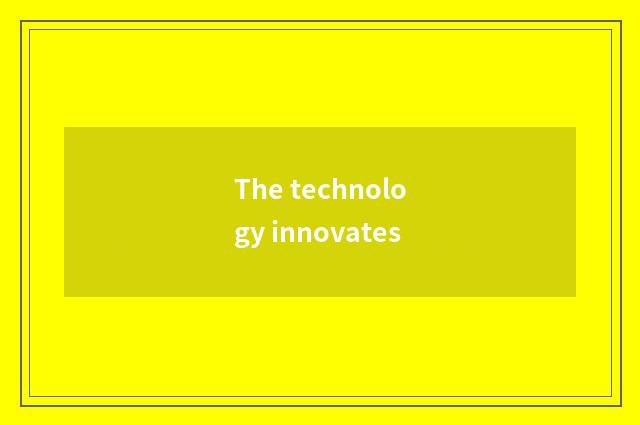 The technology innovates